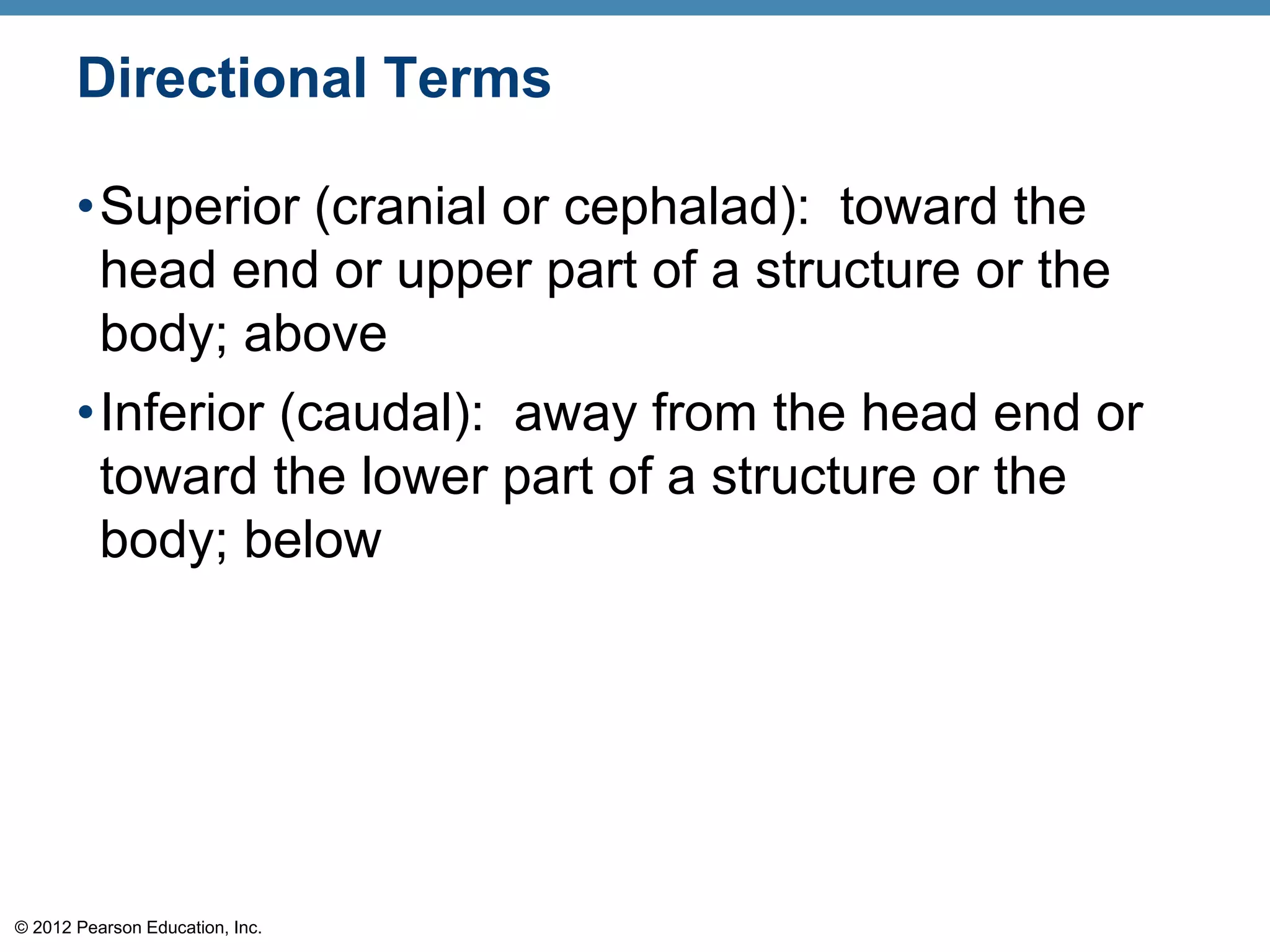 Directional Terms

• Superior (cranial or cephalad): toward the head end or upper part of a structure or the body; above

• Inferior (caudal): away from the head end or toward the lower part of a structure or the body; below

© 2012 Pearson Education, Inc.